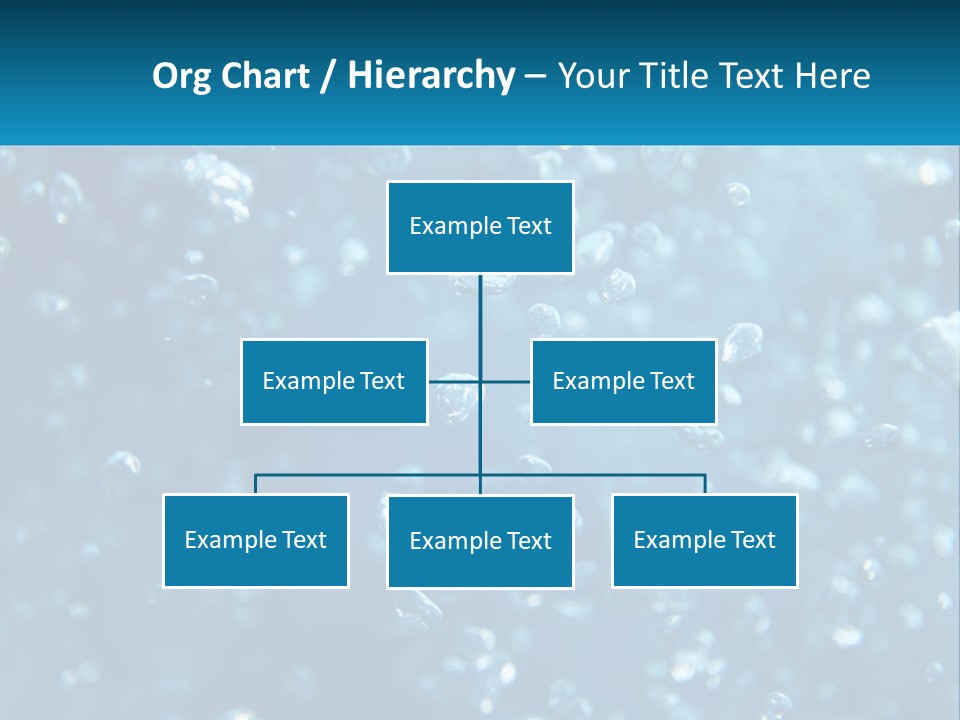 Org Chart / Hierarchy – Your Title Text Here

Example Text

Example Text

Example Text

Example Text

Example Text

Example Text